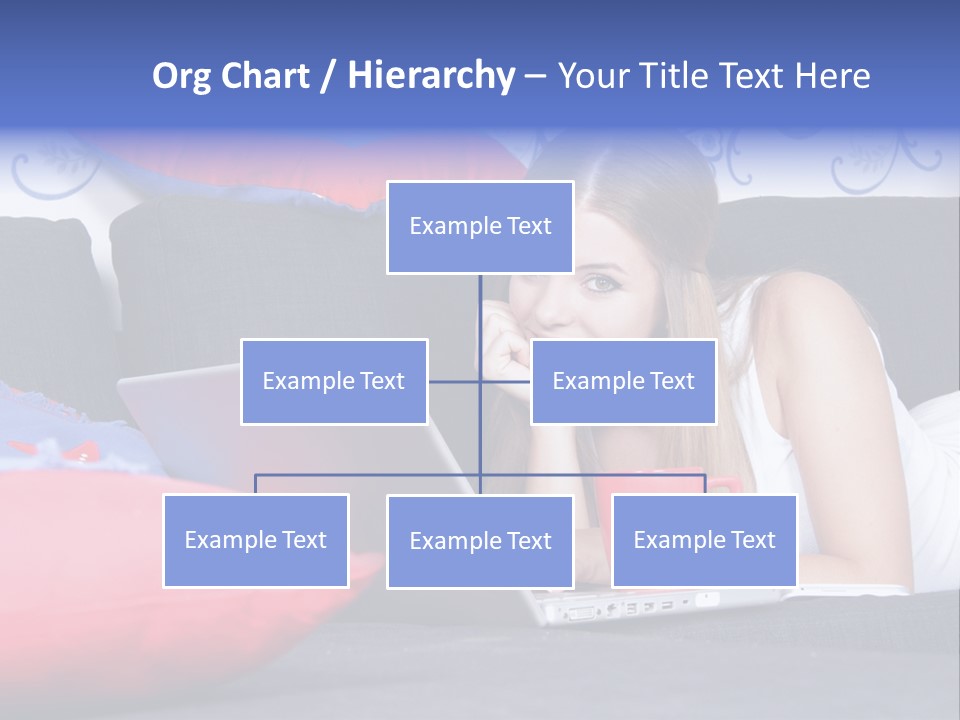 Org Chart / Hierarchy – Your Title Text Here

Example Text

Example Text

Example Text

Example Text

Example Text

Example Text